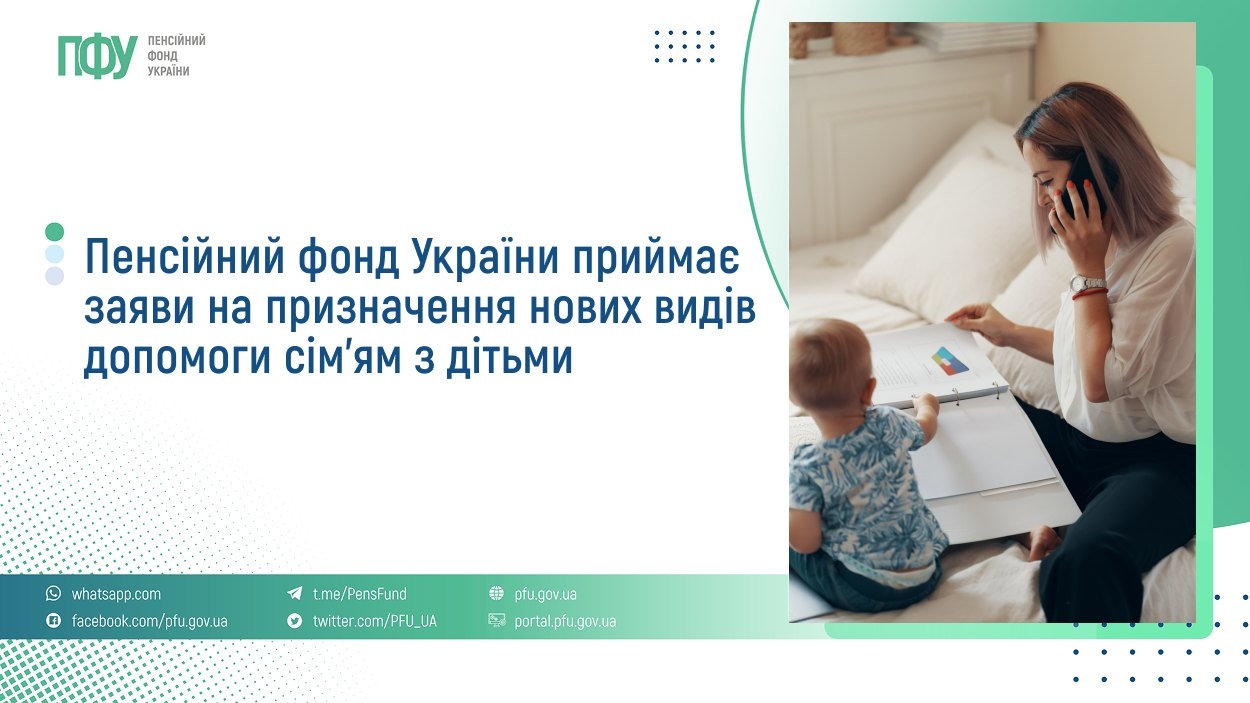 ПФУ ПЕНСІЙНИЙ ФОНД УКРАЇНИ

Пенсійний фонд України приймає заяви на призначення нових видів допомоги сім'ям з дітьми

whatsapp.com
facebook.com/pfu.gov.ua
t.me/PensFund
twitter.com/PFU_UA
pfu.gov.ua
portal.pfu.gov.ua